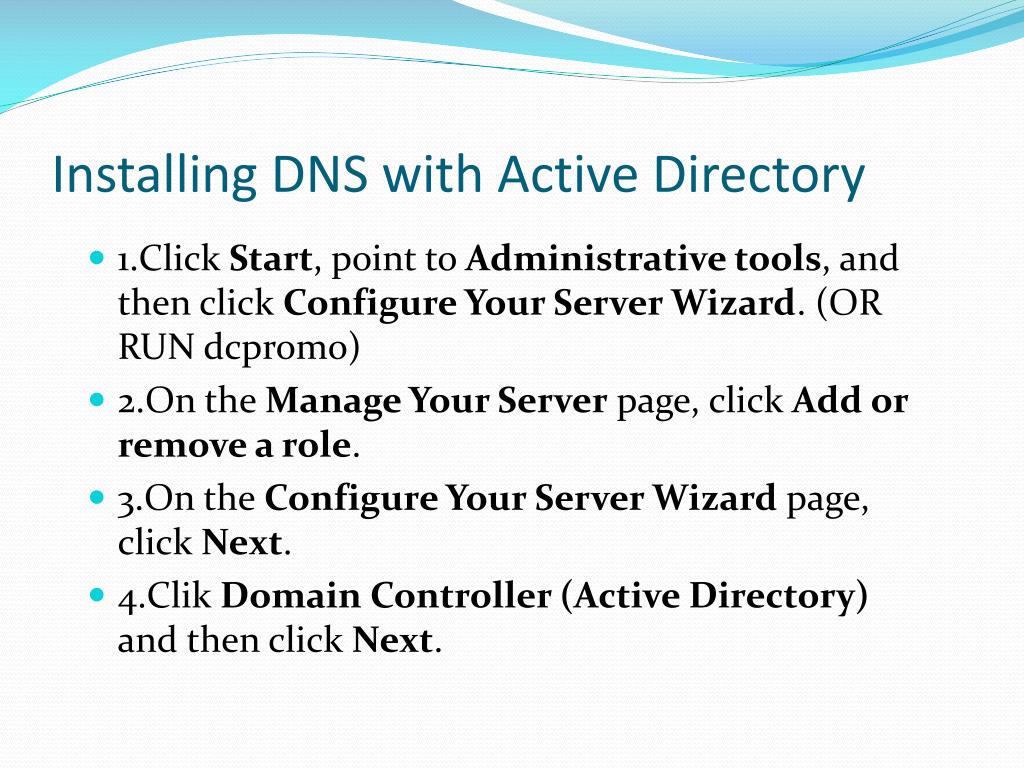 Installing DNS with Active Directory

1.Click Start, point to Administrative tools, and then click Configure Your Server Wizard. (OR RUN dcpromo)

2.On the Manage Your Server page, click Add or remove a role.

3.On the Configure Your Server Wizard page, click Next.

4.Clik Domain Controller (Active Directory) and then click Next.